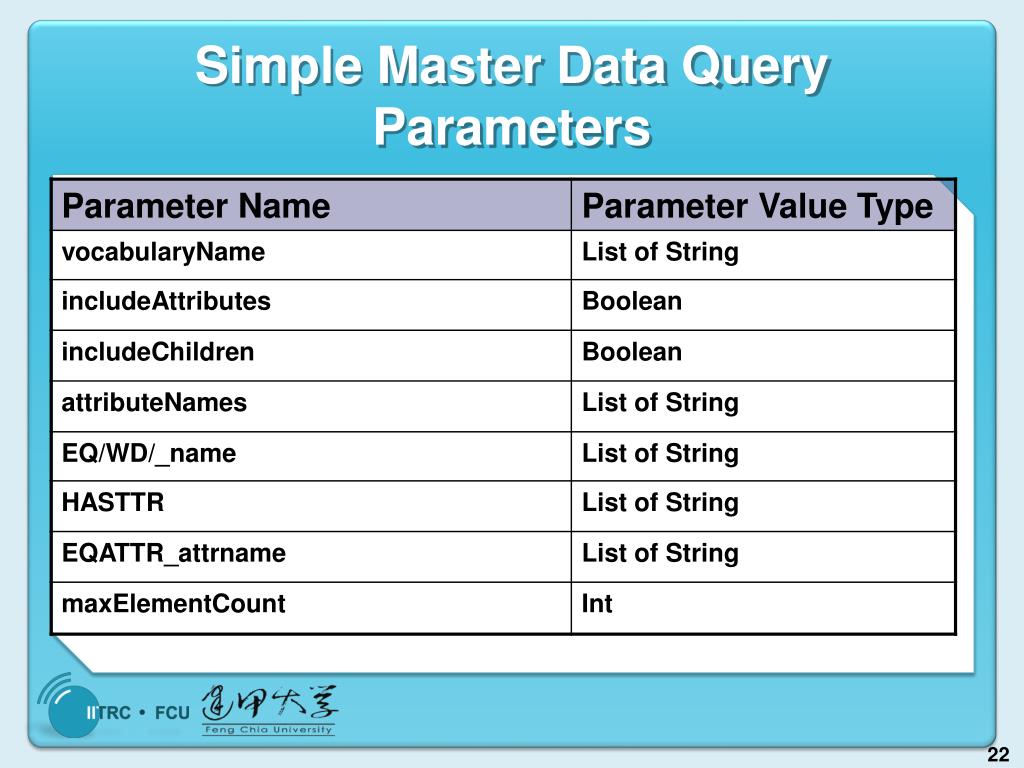 Simple Master Data Query Parameters

| Parameter Name | Parameter Value Type |
|---|---|
| vocabularyName | List of String |
| includeAttributes | Boolean |
| includeChildren | Boolean |
| attributeNames | List of String |
| EQ/WD/_name | List of String |
| HASTTR | List of String |
| EQATTR_attrname | List of String |
| maxElementCount | Int |

IITRC • FCU 逢甲大學 Feng Chia University

22